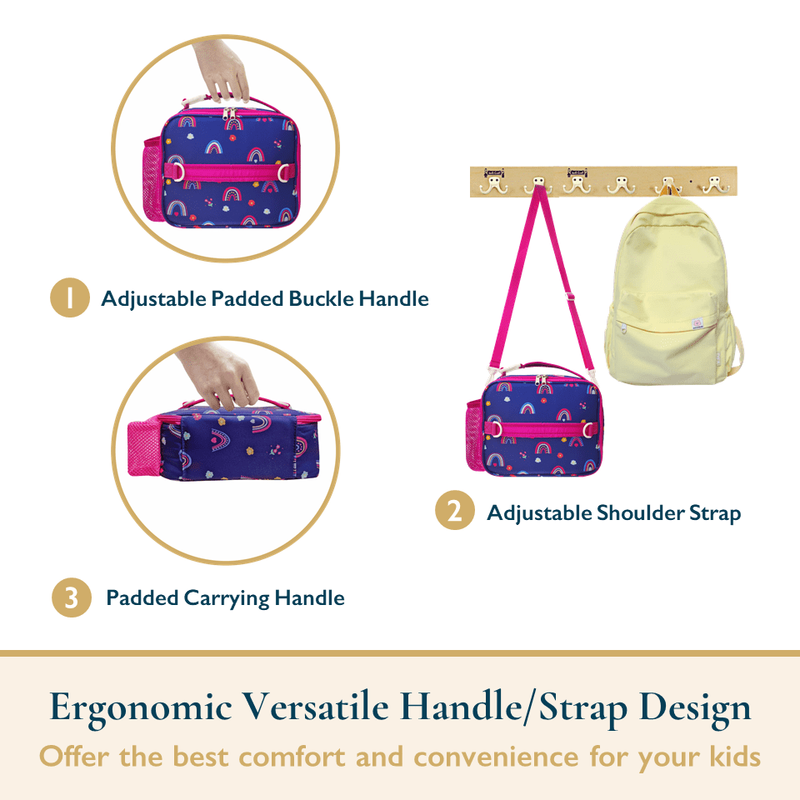 1 Adjustable Padded Buckle Handle

2 Adjustable Shoulder Strap

3 Padded Carrying Handle

Ergonomic Versatile Handle/Strap Design

Offer the best comfort and convenience for your kids